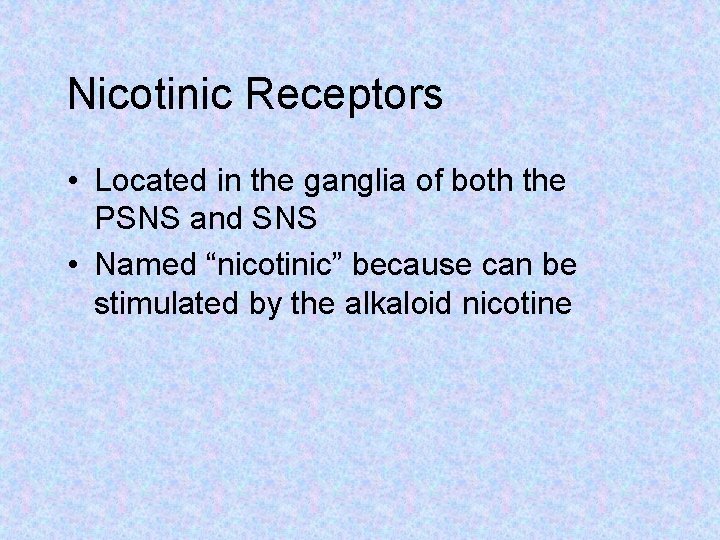 Nicotinic Receptors

• Located in the ganglia of both the PSNS and SNS
• Named “nicotinic” because can be stimulated by the alkaloid nicotine